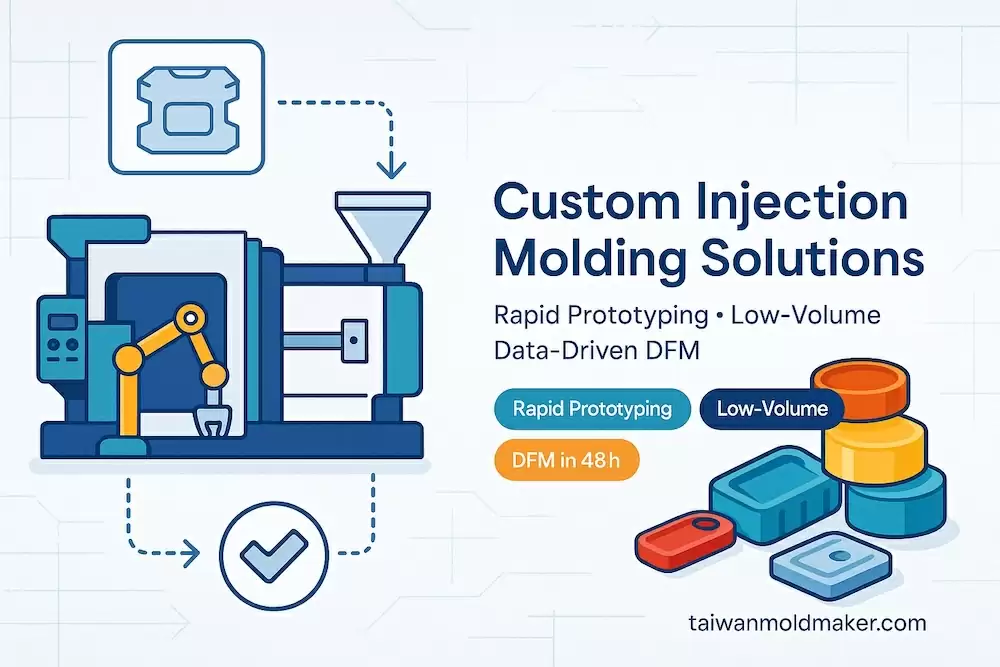 Custom Injection Molding Solutions

Rapid Prototyping • Low-Volume Data-Driven DFM

Rapid Prototyping

Low-Volume

DFM in 48 h

taiwanmoldmaker.com